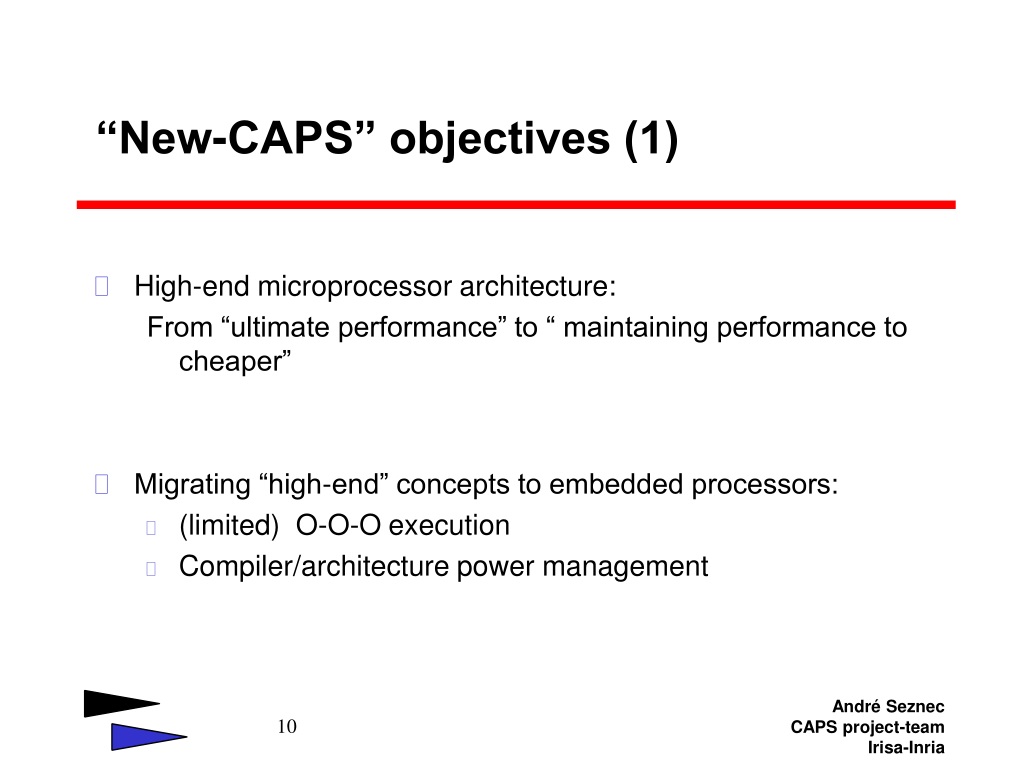 “New-CAPS” objectives (1)

High-end microprocessor architecture:
From “ultimate performance” to “ maintaining performance to cheaper”

Migrating “high-end” concepts to embedded processors:
(limited) O-O-O execution
Compiler/architecture power management

10

André Seznec
CAPS project-team
Irisa-Inria